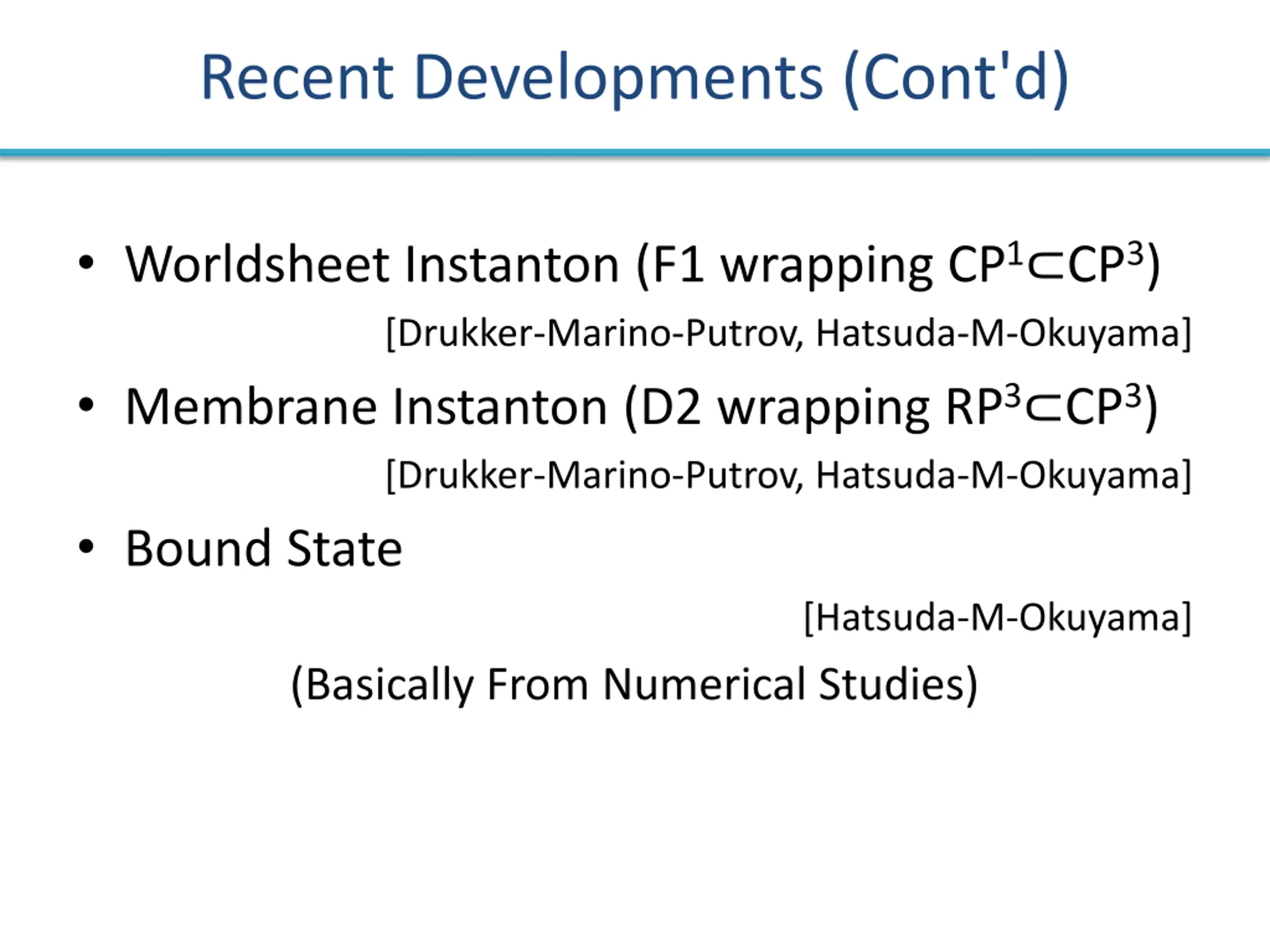 Recent Developments (Cont'd)

• Worldsheet Instanton (F1 wrapping $CP^1 \subset CP^3$)

[Drukker-Marino-Putrov, Hatsuda-M-Okuyama]

• Membrane Instanton (D2 wrapping $RP^3 \subset CP^3$)

[Drukker-Marino-Putrov, Hatsuda-M-Okuyama]

• Bound State

[Hatsuda-M-Okuyama]

(Basically From Numerical Studies)